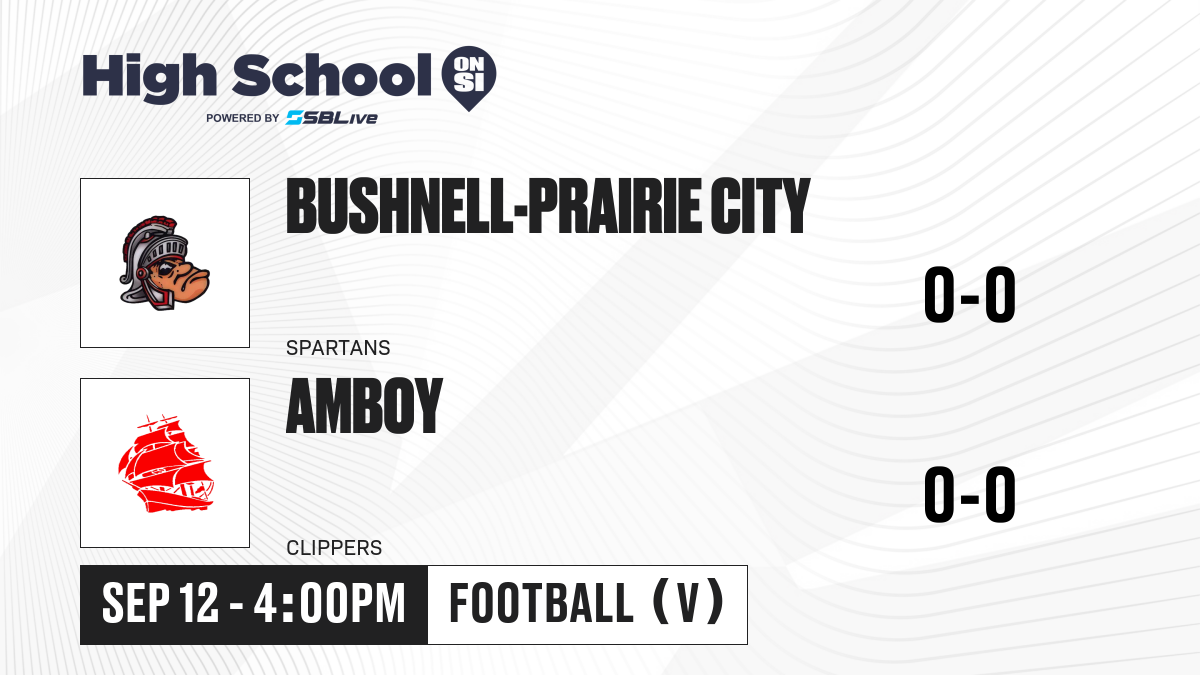 High School ON SI
POWERED BY SBLive

BUSHNELL-PRAIRIE CITY
SPARTANS
0-0

AMBOY
CLIPPERS
0-0

SEP 12 - 4:00PM
FOOTBALL (V)